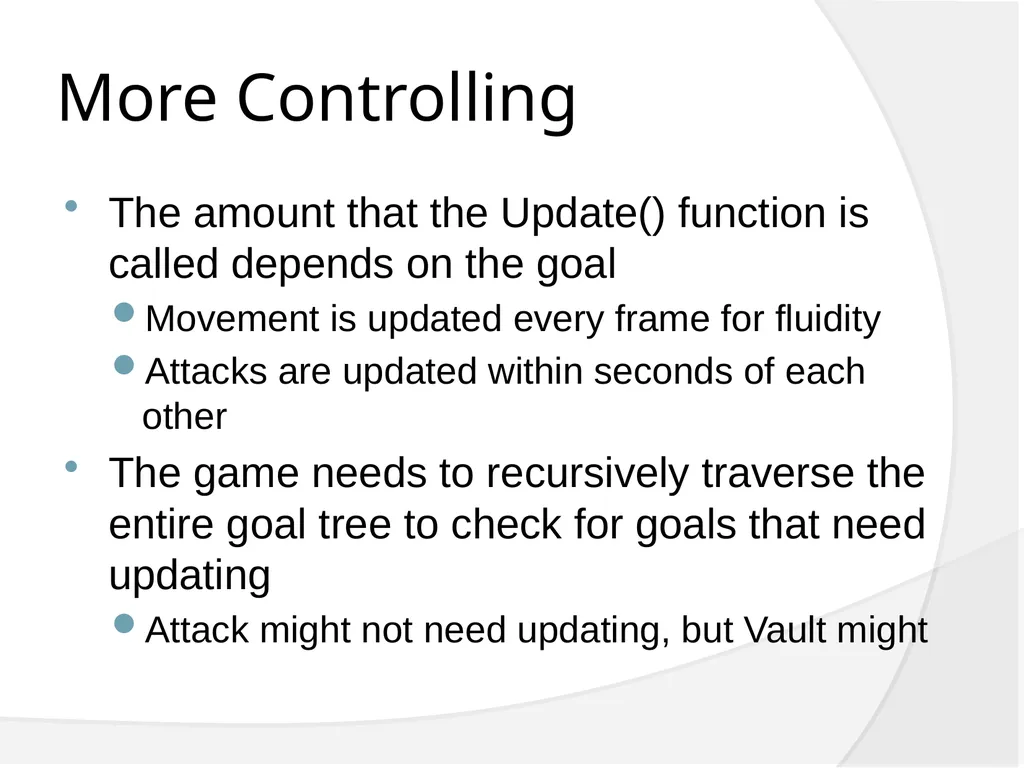 More Controlling

• The amount that the Update() function is called depends on the goal
	• Movement is updated every frame for fluidity
	• Attacks are updated within seconds of each other
• The game needs to recursively traverse the entire goal tree to check for goals that need updating
	• Attack might not need updating, but Vault might